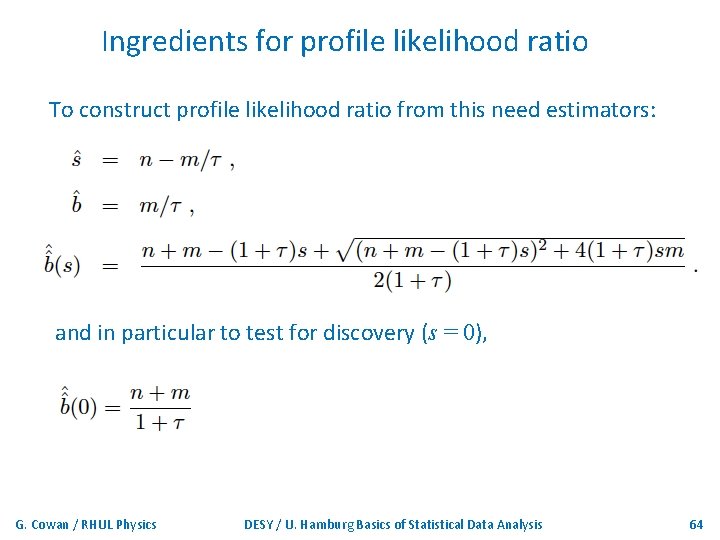 Ingredients for profile likelihood ratio

To construct profile likelihood ratio from this need estimators:

$\hat{s} = n - m/\tau$ ,

$\hat{b} = m/\tau$ ,

$\hat{\hat{b}}(s) = \frac{n + m - (1+\tau)s + \sqrt{(n + m - (1+\tau)s)^2 + 4(1+\tau)sm}}{2(1+\tau)}$ .

and in particular to test for discovery ($s = 0$),

$\hat{\hat{b}}(0) = \frac{n+m}{1+\tau}$

G. Cowan / RHUL Physics

DESY / U. Hamburg Basics of Statistical Data Analysis

64